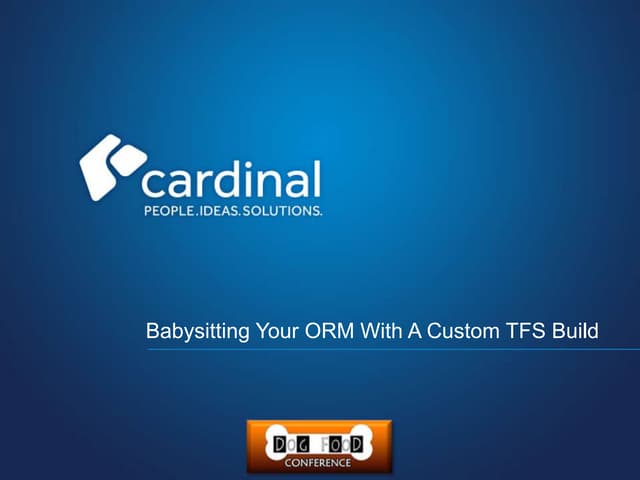 cardinal
PEOPLE.IDEAS.SOLUTIONS.

Babysitting Your ORM With A Custom TFS Build

DOG FOOD
CONFERENCE